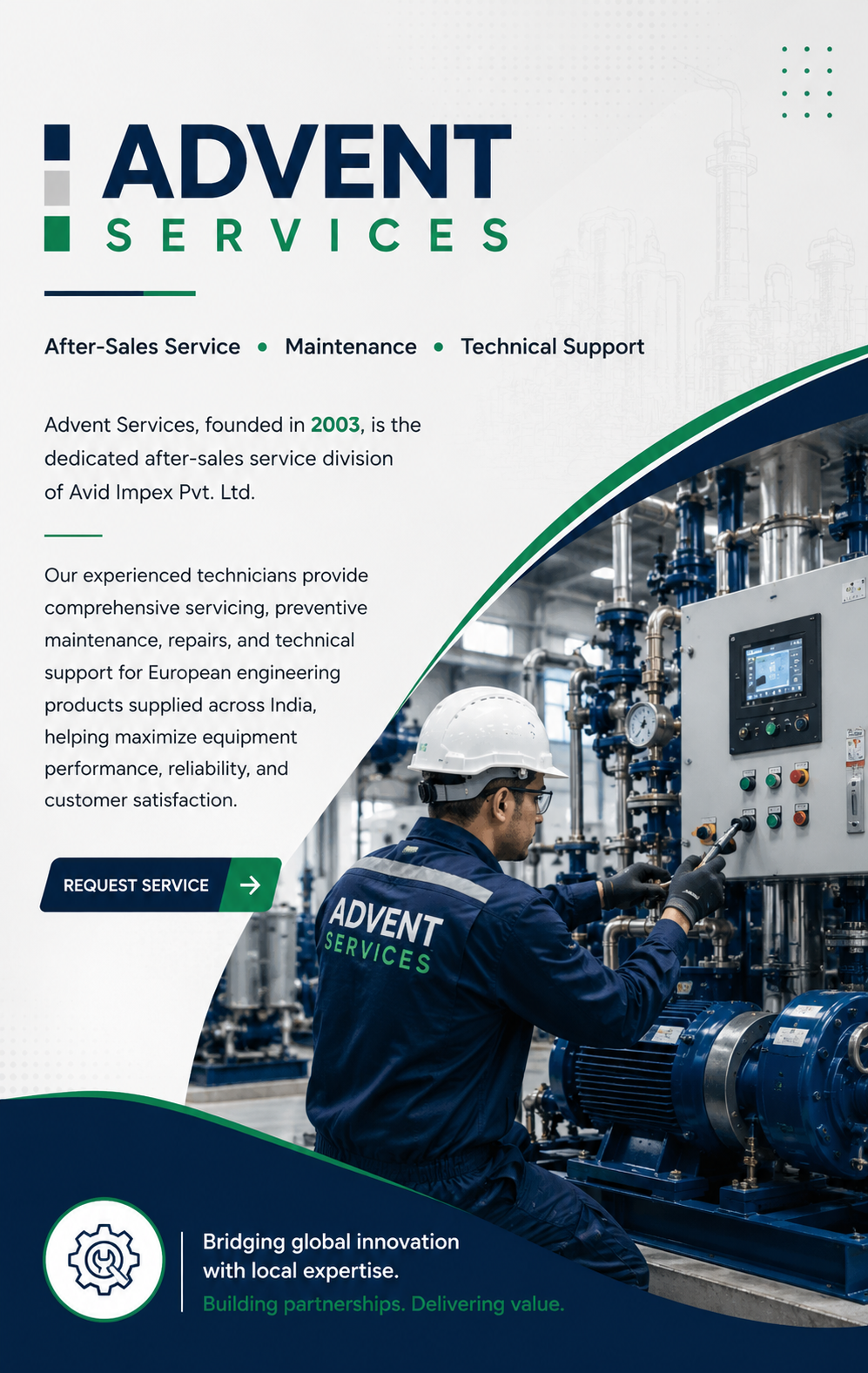 ADVENT
SERVICES

After-Sales Service • Maintenance • Technical Support

Advent Services, founded in 2003, is the dedicated after-sales service division of Avid Impex Pvt. Ltd.

Our experienced technicians provide comprehensive servicing, preventive maintenance, repairs, and technical support for European engineering products supplied across India, helping maximize equipment performance, reliability, and customer satisfaction.

REQUEST SERVICE

ADVENT
SERVICES

Bridging global innovation with local expertise.
Building partnerships. Delivering value.